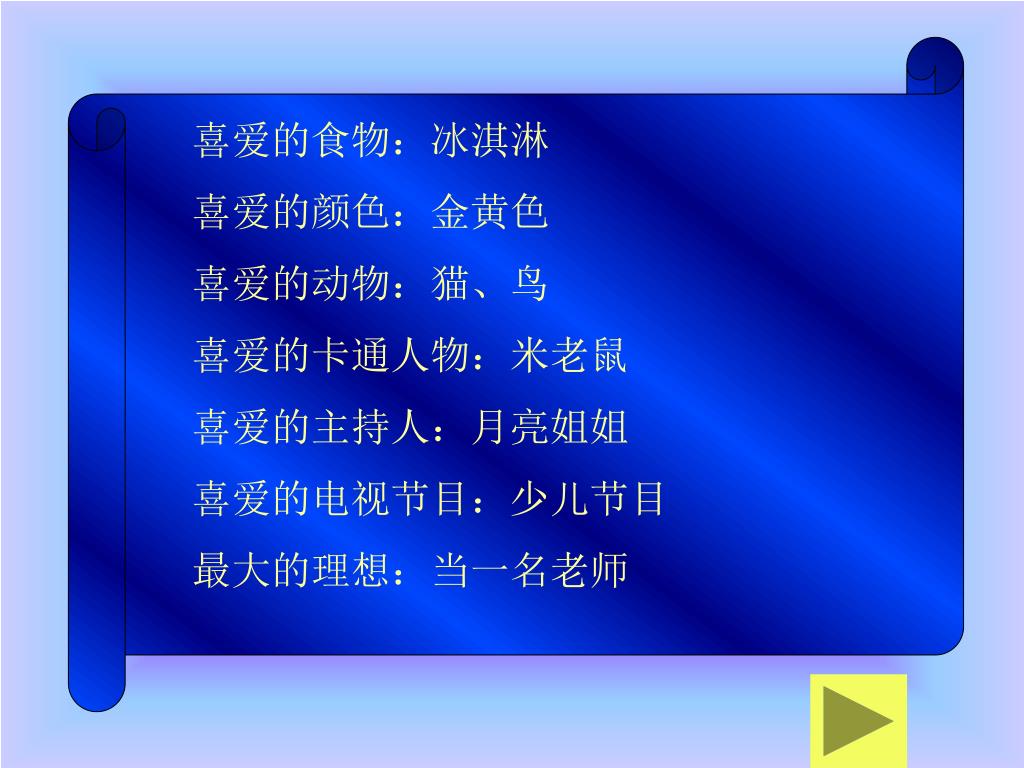 喜爱的食物：冰淇淋

喜爱的颜色：金黄色

喜爱的动物：猫、鸟

喜爱的卡通人物：米老鼠

喜爱的主持人：月亮姐姐

喜爱的电视节目：少儿节目

最大的理想：当一名老师